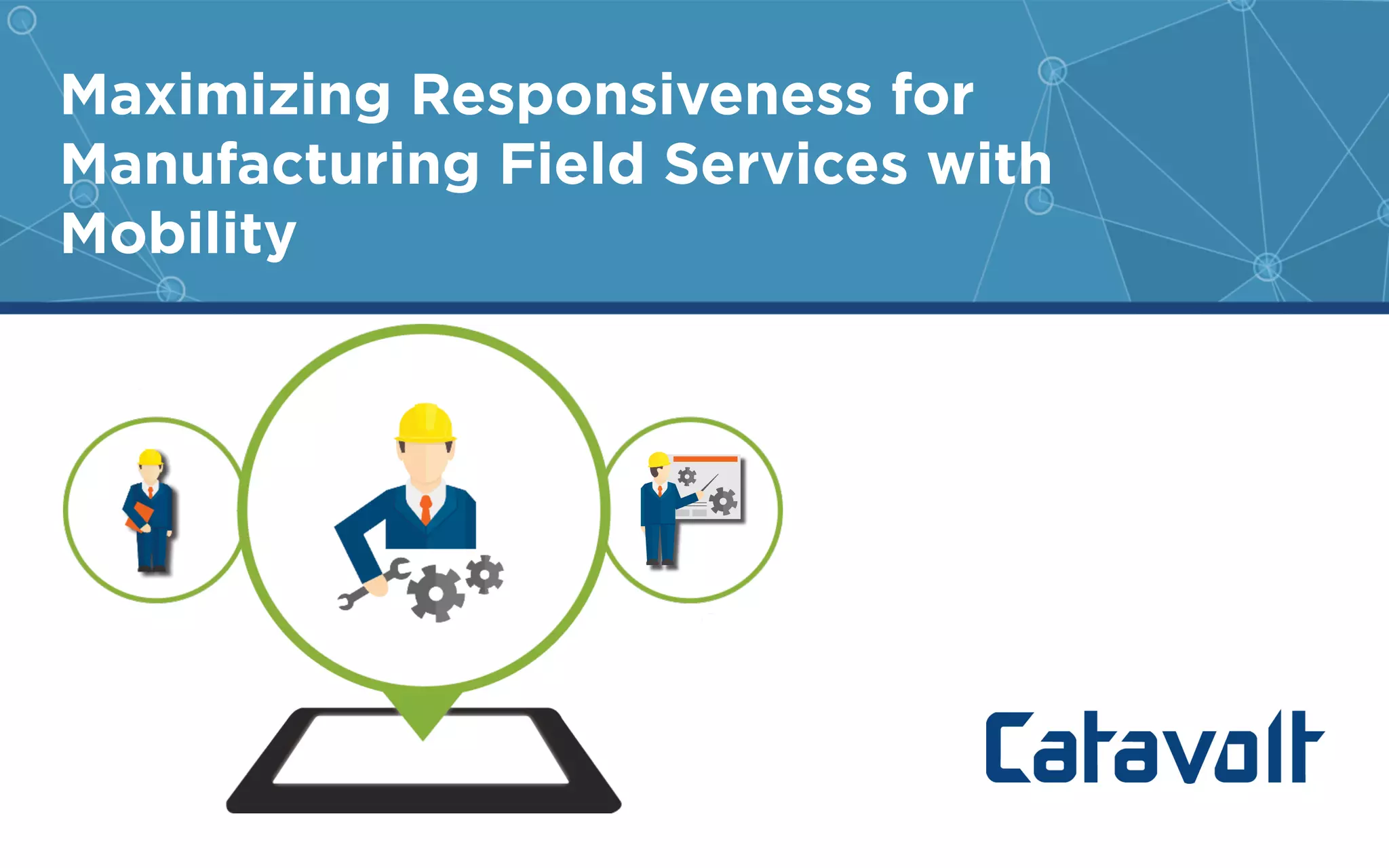 Maximizing Responsiveness for Manufacturing Field Services with Mobility

Catavolt